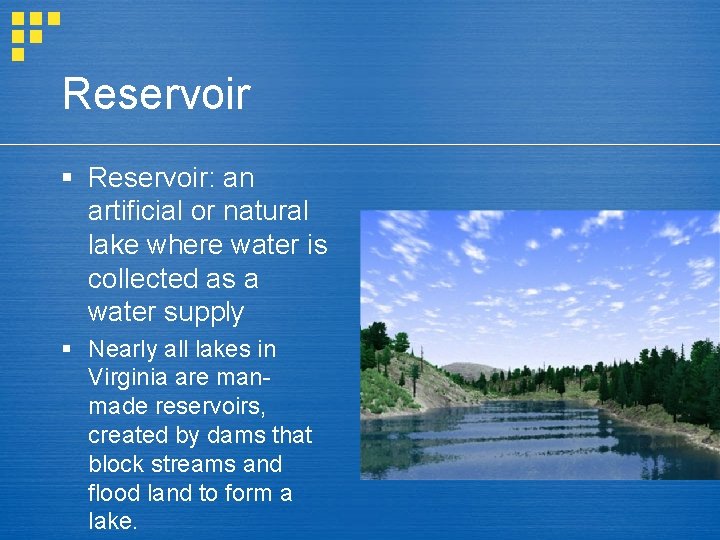 Reservoir

▪ Reservoir: an artificial or natural lake where water is collected as a water supply

▪ Nearly all lakes in Virginia are man-made reservoirs, created by dams that block streams and flood land to form a lake.